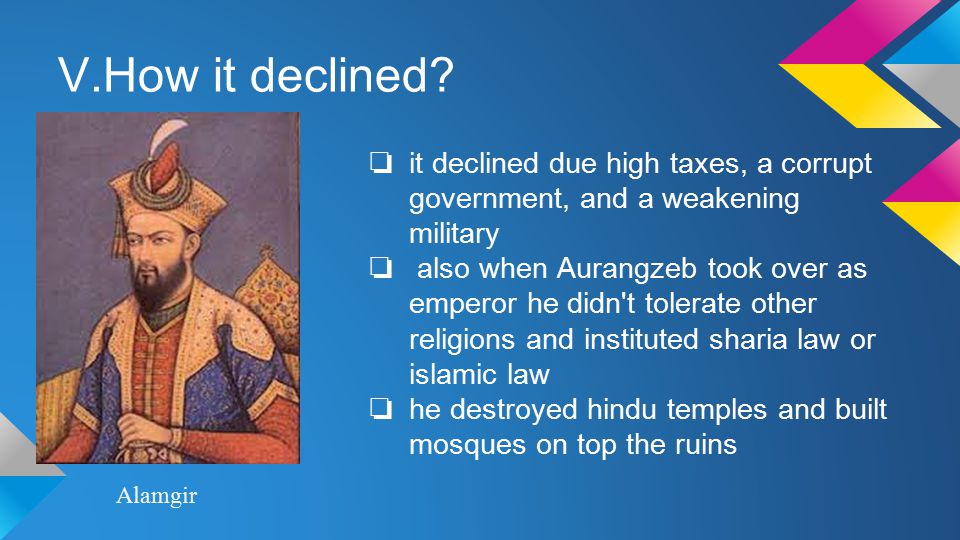 V.How it declined?

❏ it declined due high taxes, a corrupt government, and a weakening military
❏ also when Aurangzeb took over as emperor he didn't tolerate other religions and instituted sharia law or islamic law
❏ he destroyed hindu temples and built mosques on top the ruins

Alamgir